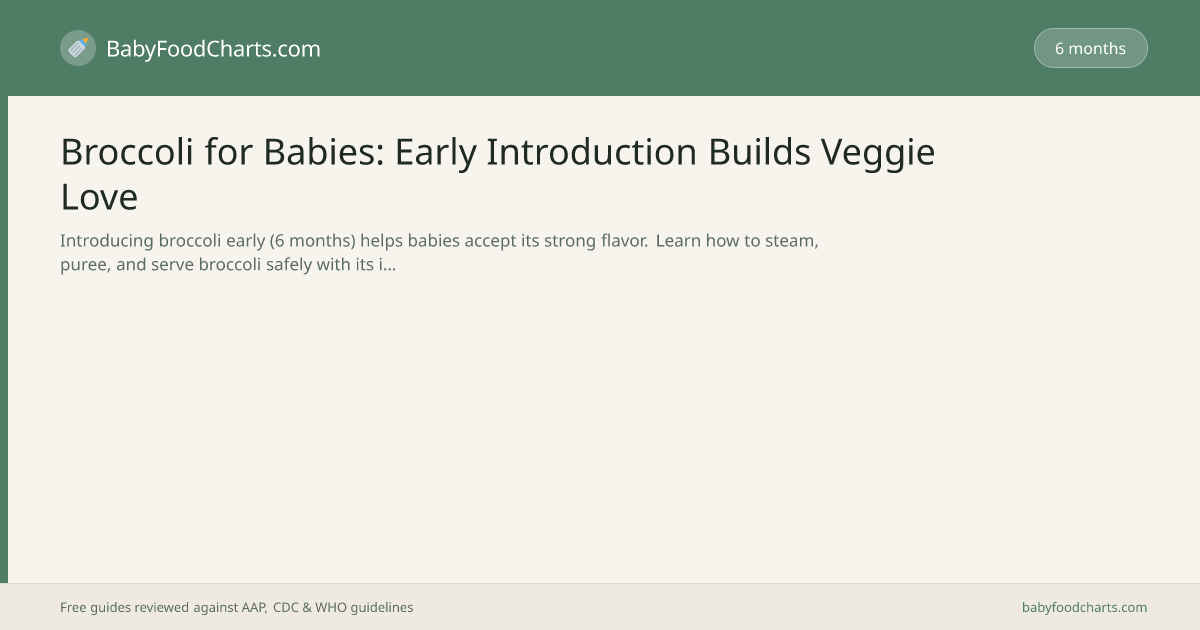 BabyFoodCharts.com

6 months

Broccoli for Babies: Early Introduction Builds Veggie Love

Introducing broccoli early (6 months) helps babies accept its strong flavor. Learn how to steam, puree, and serve broccoli safely with its i...

Free guides reviewed against AAP, CDC & WHO guidelines

babyfoodcharts.com